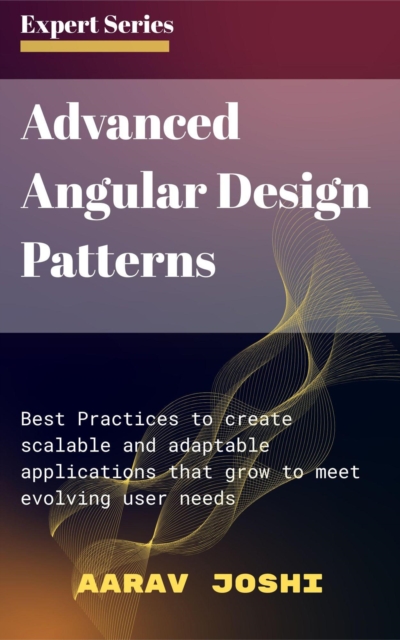 Expert Series

Advanced Angular Design Patterns

Best Practices to create scalable and adaptable applications that grow to meet evolving user needs

AARAV JOSHI